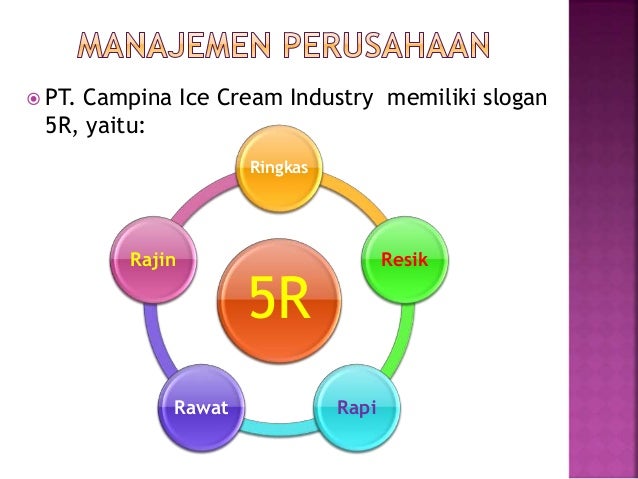 MANAJEMEN PERUSAHAAN

PT. Campina Ice Cream Industry memiliki slogan 5R, yaitu:

Ringkas

Resik

Rapi

Rawat

Rajin

5R